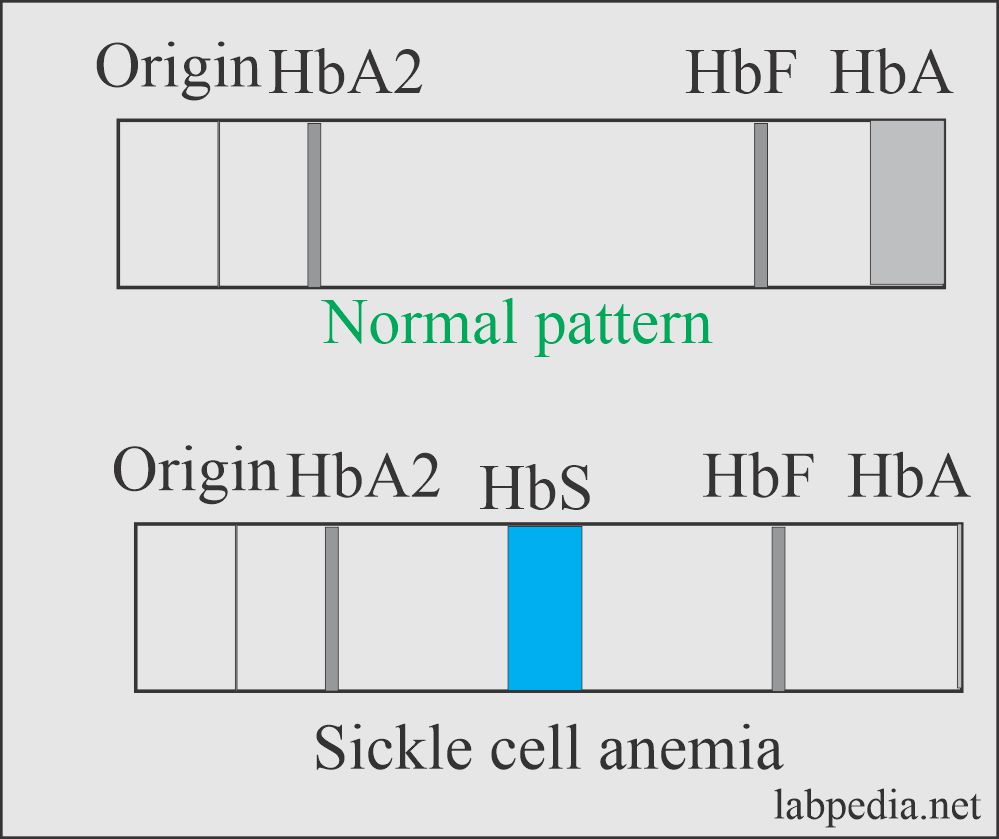 Origin HbA2 HbF HbA

Normal pattern

Origin HbA2 HbS HbF HbA

Sickle cell anemia

labpedia.net